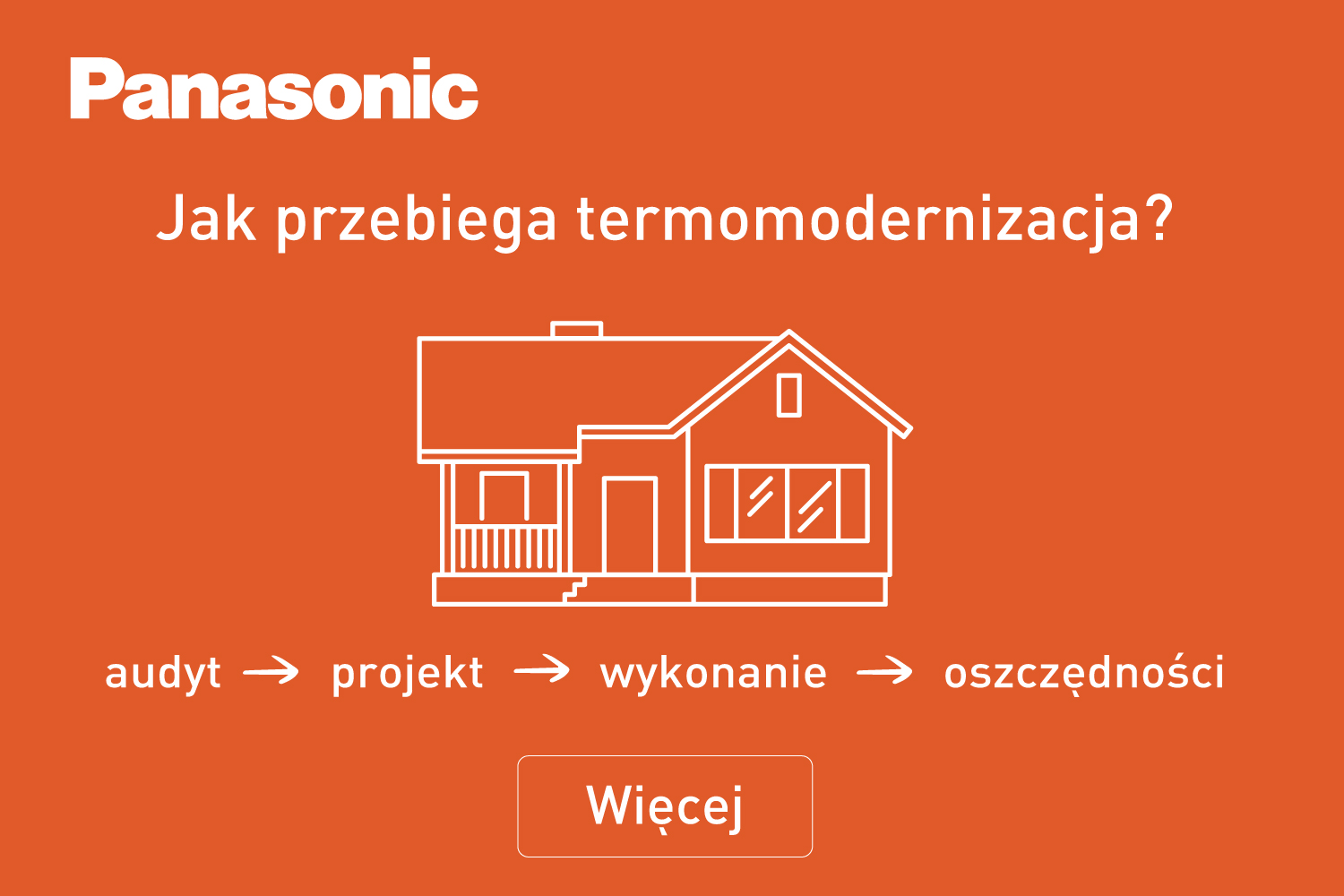 Panasonic

Jak przebiega termomodernizacja?

audyt → projekt → wykonanie → oszczędności

Więcej